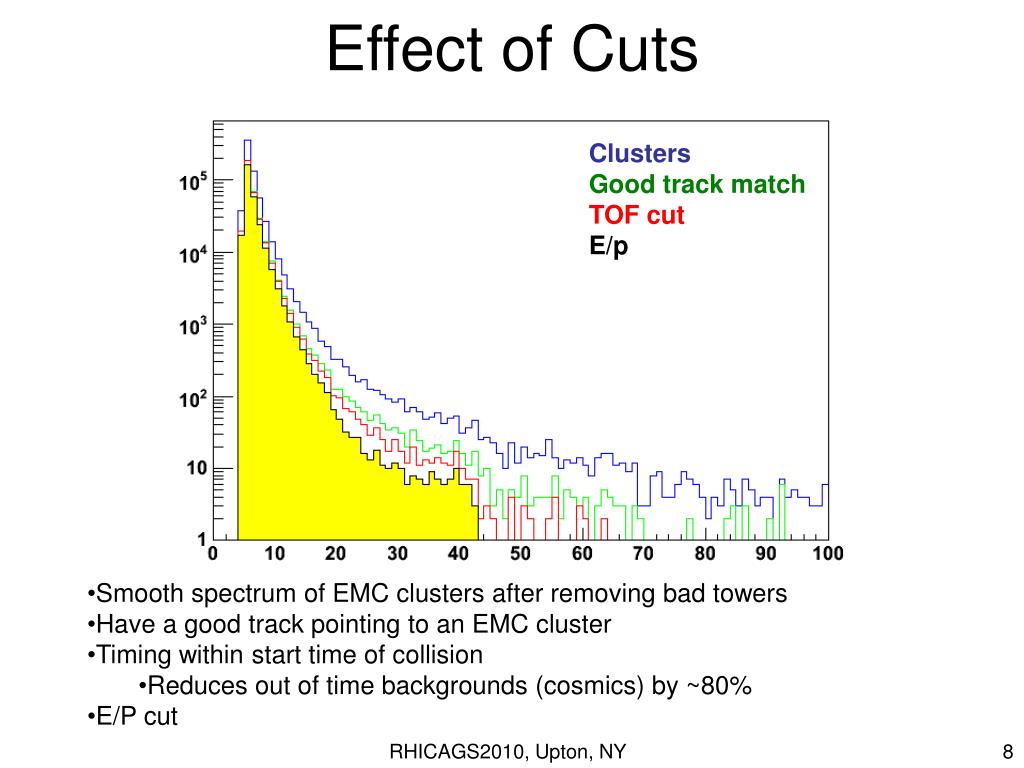 Effect of Cuts

Clusters
Good track match
TOF cut
E/p

$10^5$
$10^4$
$10^3$
$10^2$
10
1
0 10 20 30 40 50 60 70 80 90 100

•Smooth spectrum of EMC clusters after removing bad towers
•Have a good track pointing to an EMC cluster
•Timing within start time of collision
•Reduces out of time backgrounds (cosmics) by ~80%
•E/P cut

RHICAGS2010, Upton, NY

8